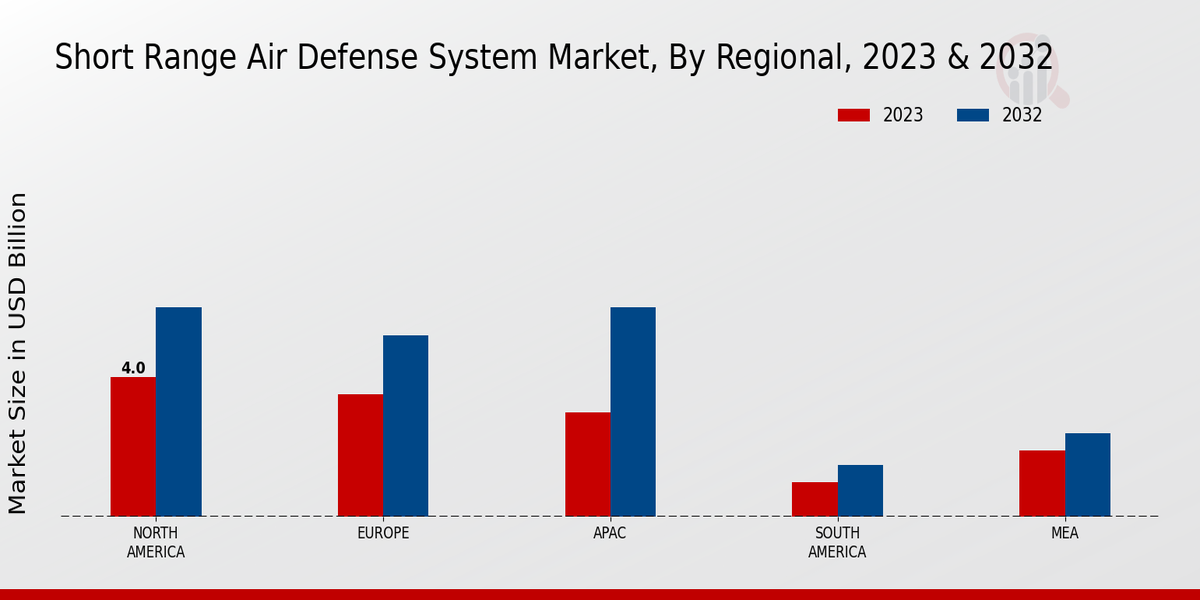 Short Range Air Defense System Market, By Regional, 2023 & 2032

2023
2032

Market Size in USD Billion

4.0

NORTH AMERICA
EUROPE
APAC
SOUTH AMERICA
MEA